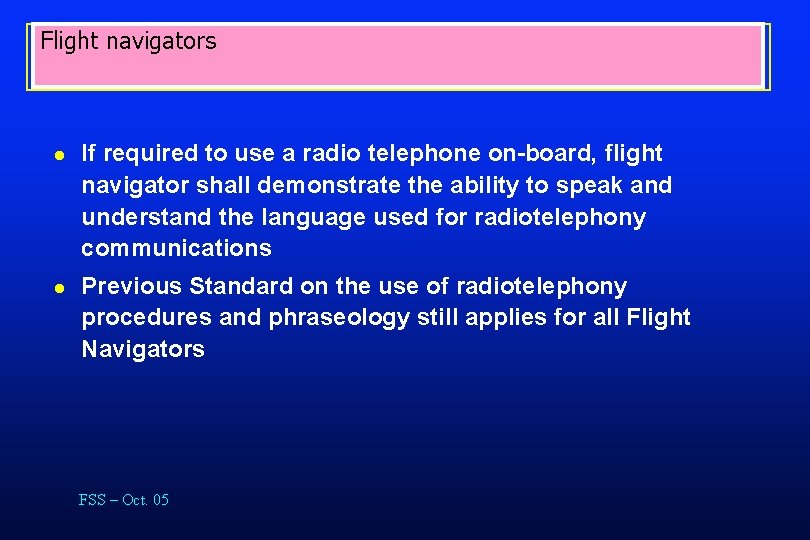 Flight navigators

- If required to use a radio telephone on-board, flight navigator shall demonstrate the ability to speak and understand the language used for radiotelephony communications
- Previous Standard on the use of radiotelephony procedures and phraseology still applies for all Flight Navigators

FSS – Oct. 05